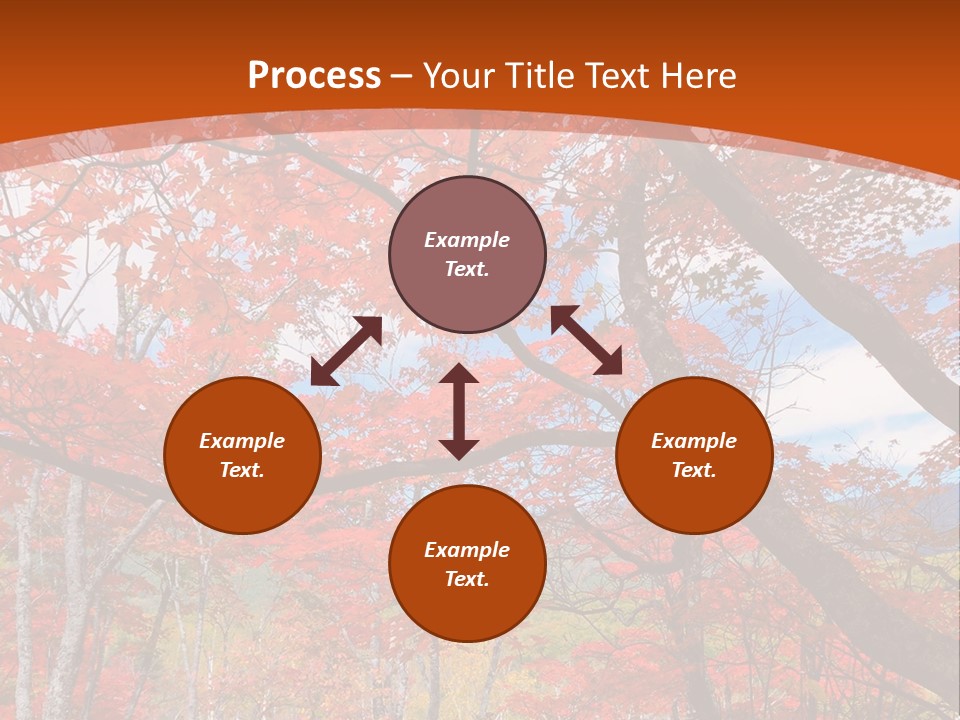 Process – Your Title Text Here

Example Text.

Example Text.

Example Text.

Example Text.